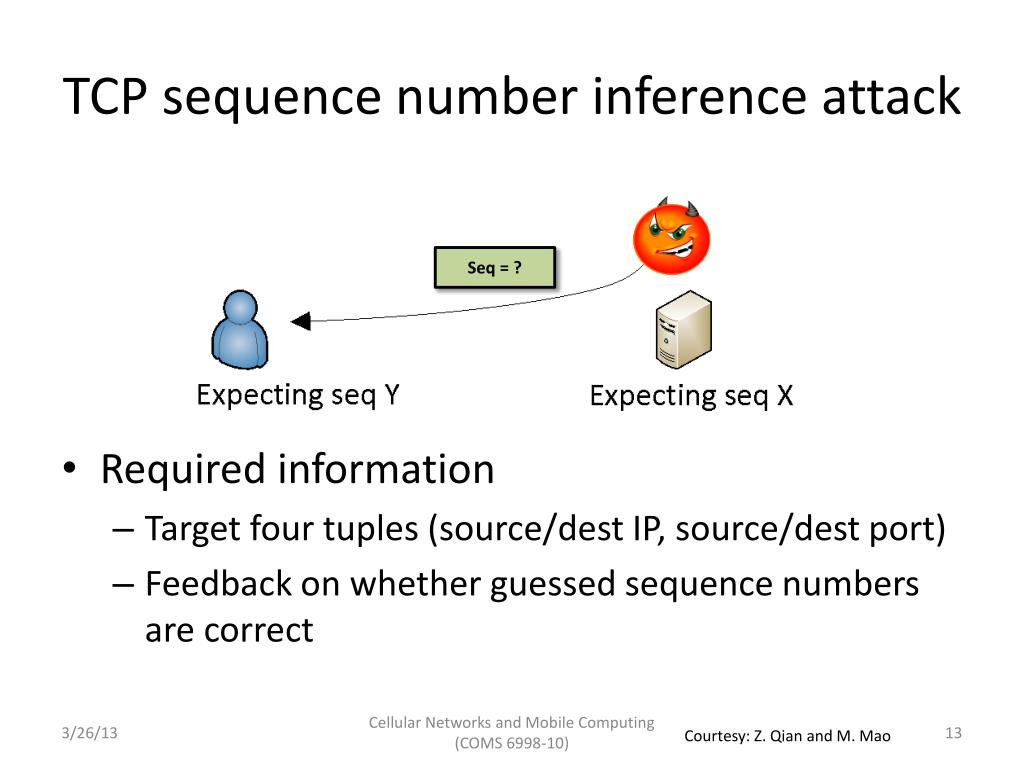 TCP sequence number inference attack

Seq = ?

Expecting seq Y

Expecting seq X

• Required information
– Target four tuples (source/dest IP, source/dest port)
– Feedback on whether guessed sequence numbers are correct

3/26/13

Cellular Networks and Mobile Computing (COMS 6998-10)

Courtesy: Z. Qian and M. Mao

13